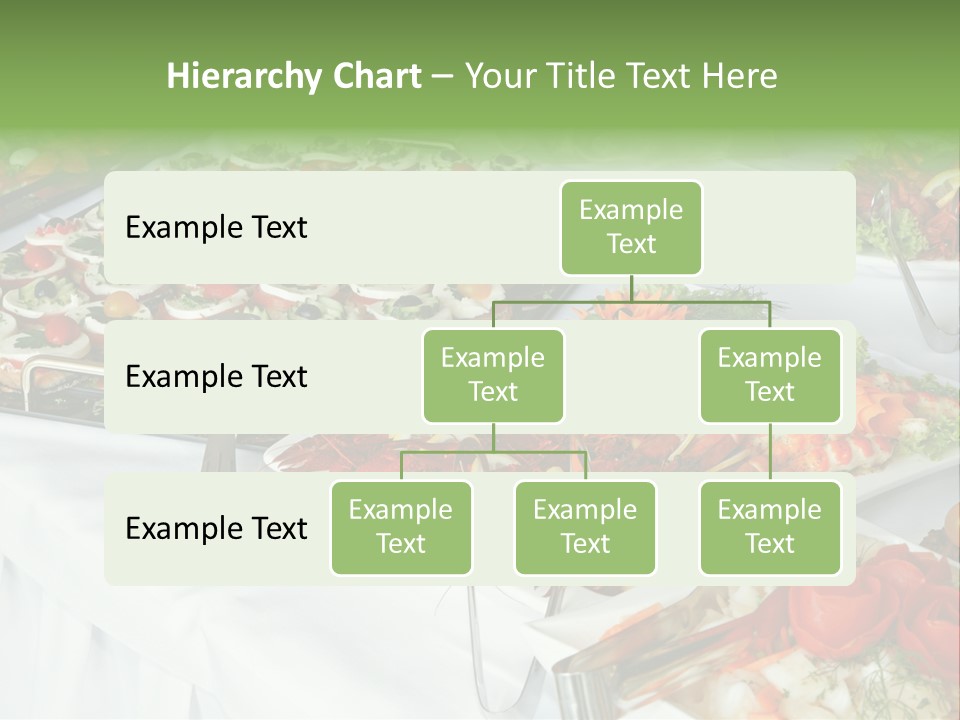 Hierarchy Chart – Your Title Text Here

Example Text

Example Text

Example Text

Example Text

Example Text

Example Text

Example Text

Example Text

Example Text